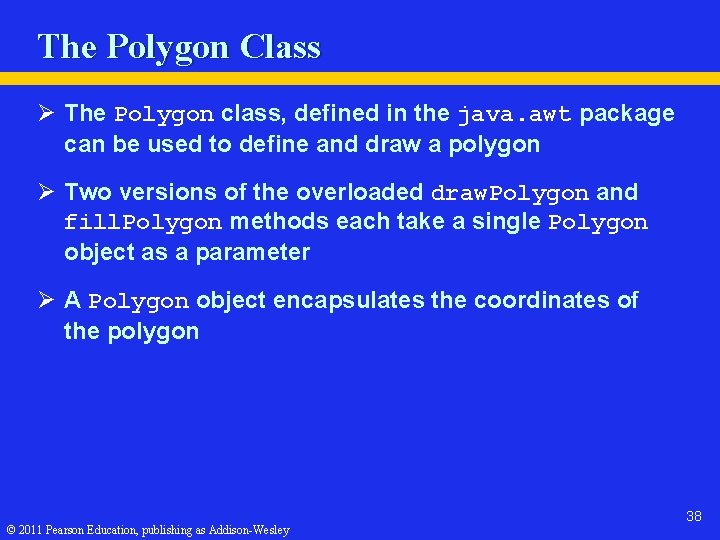 The Polygon Class

➢ The Polygon class, defined in the java.awt package can be used to define and draw a polygon

➢ Two versions of the overloaded drawPolygon and fillPolygon methods each take a single Polygon object as a parameter

➢ A Polygon object encapsulates the coordinates of the polygon

38

© 2011 Pearson Education, publishing as Addison-Wesley